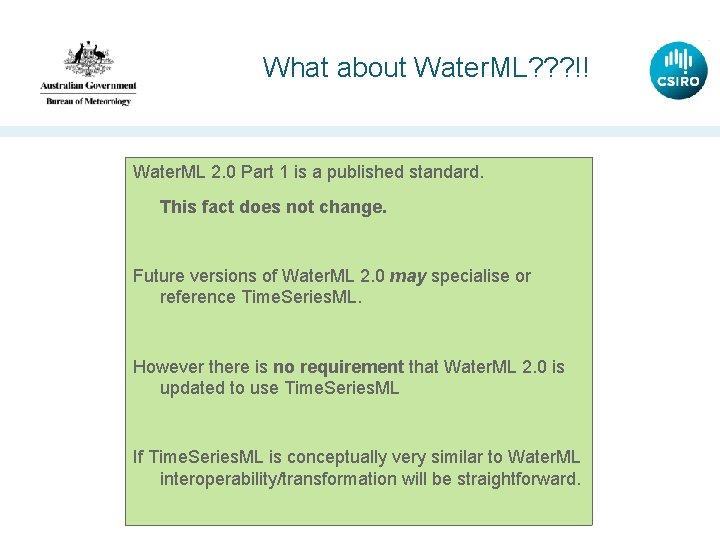 Australian Government
Bureau of Meteorology

What about WaterML???!!

CSIRO

WaterML 2.0 Part 1 is a published standard.

This fact does not change.

Future versions of WaterML 2.0 may specialise or reference TimeSeriesML.

However there is no requirement that WaterML 2.0 is updated to use TimeSeriesML

If TimeSeriesML is conceptually very similar to WaterML interoperability/transformation will be straightforward.